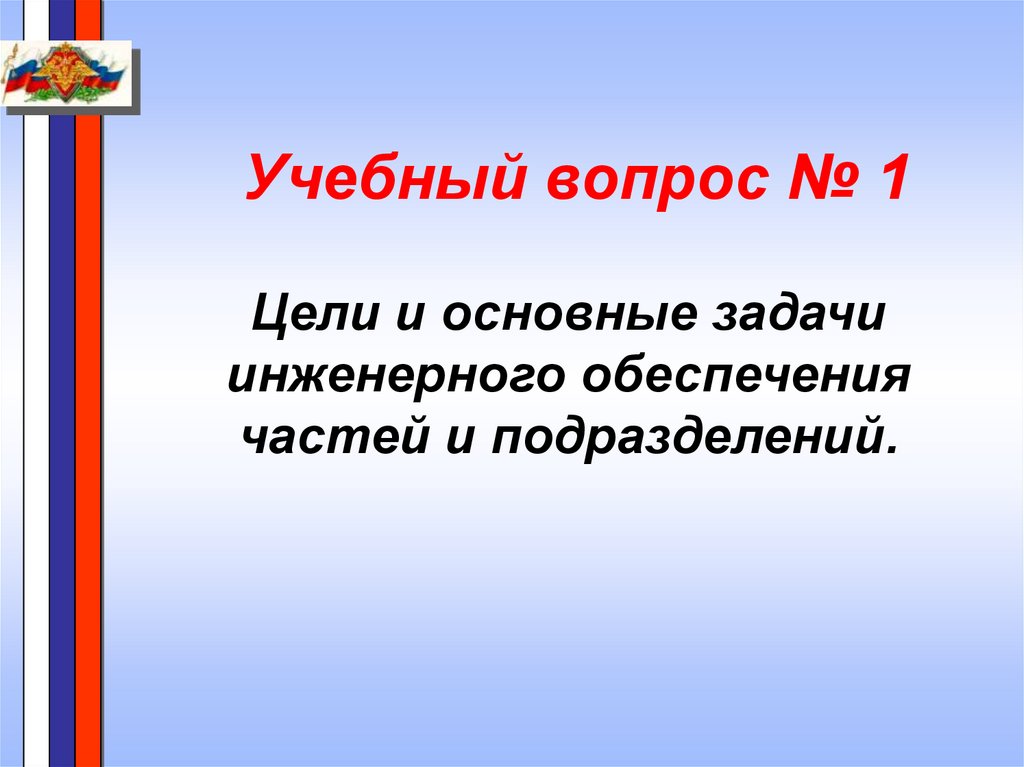 Учебный вопрос № 1

Цели и основные задачи инженерного обеспечения частей и подразделений.